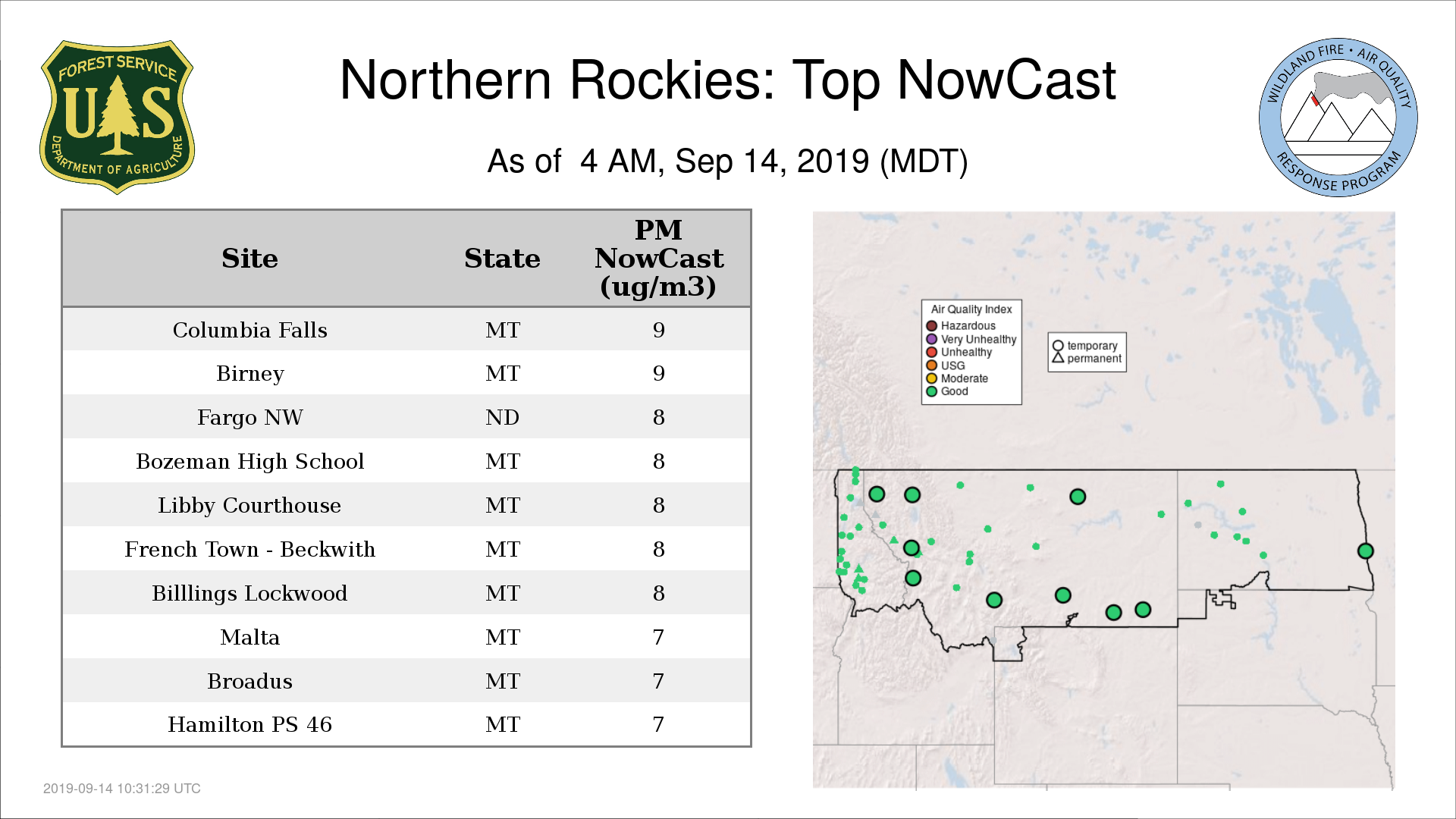 FOREST SERVICE
U S
DEPARTMENT OF AGRICULTURE

Northern Rockies: Top NowCast

As of 4 AM, Sep 14, 2019 (MDT)

WILDLAND FIRE • AIR QUALITY
RESPONSE PROGRAM

| Site | State | PM NowCast (ug/m3) |
|---|---|---|
| Columbia Falls | MT | 9 |
| Birney | MT | 9 |
| Fargo NW | ND | 8 |
| Bozeman High School | MT | 8 |
| Libby Courthouse | MT | 8 |
| French Town - Beckwith | MT | 8 |
| Billlings Lockwood | MT | 8 |
| Malta | MT | 7 |
| Broadus | MT | 7 |
| Hamilton PS 46 | MT | 7 |

Air Quality Index
Hazardous
Very Unhealthy
Unhealthy
USG
Moderate
Good

temporary
permanent

2019-09-14 10:31:29 UTC